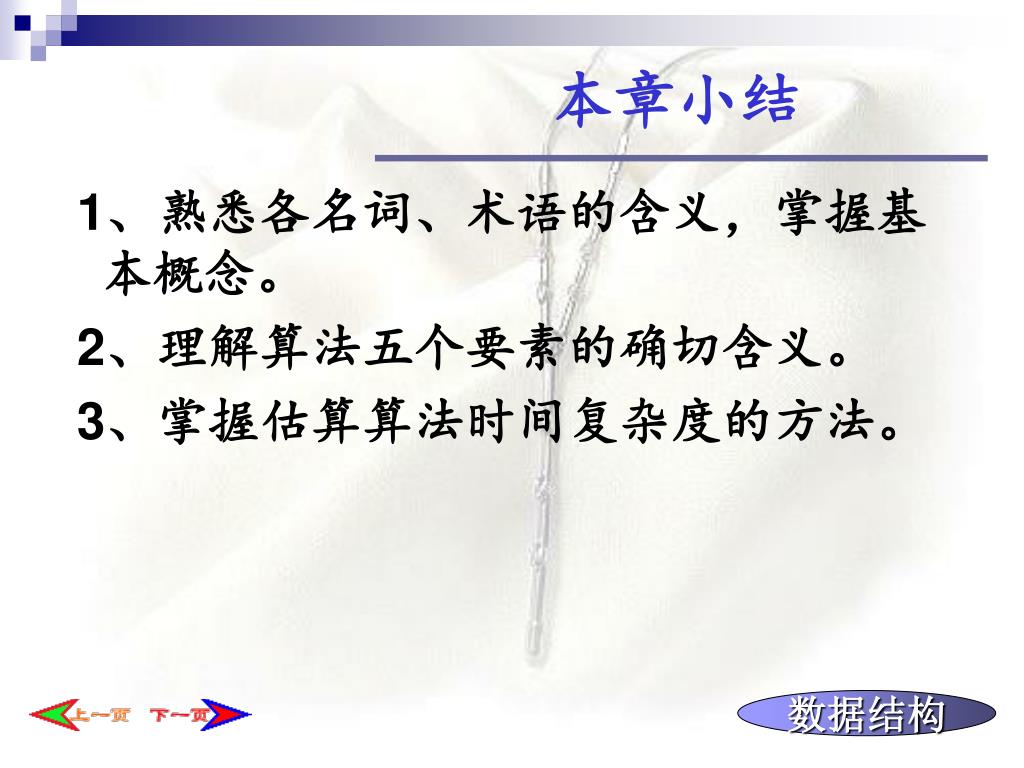 本章小结

1、熟悉各名词、术语的含义，掌握基本概念。

2、理解算法五个要素的确切含义。

3、掌握估算算法时间复杂度的方法。

上一页 下一页

数据结构